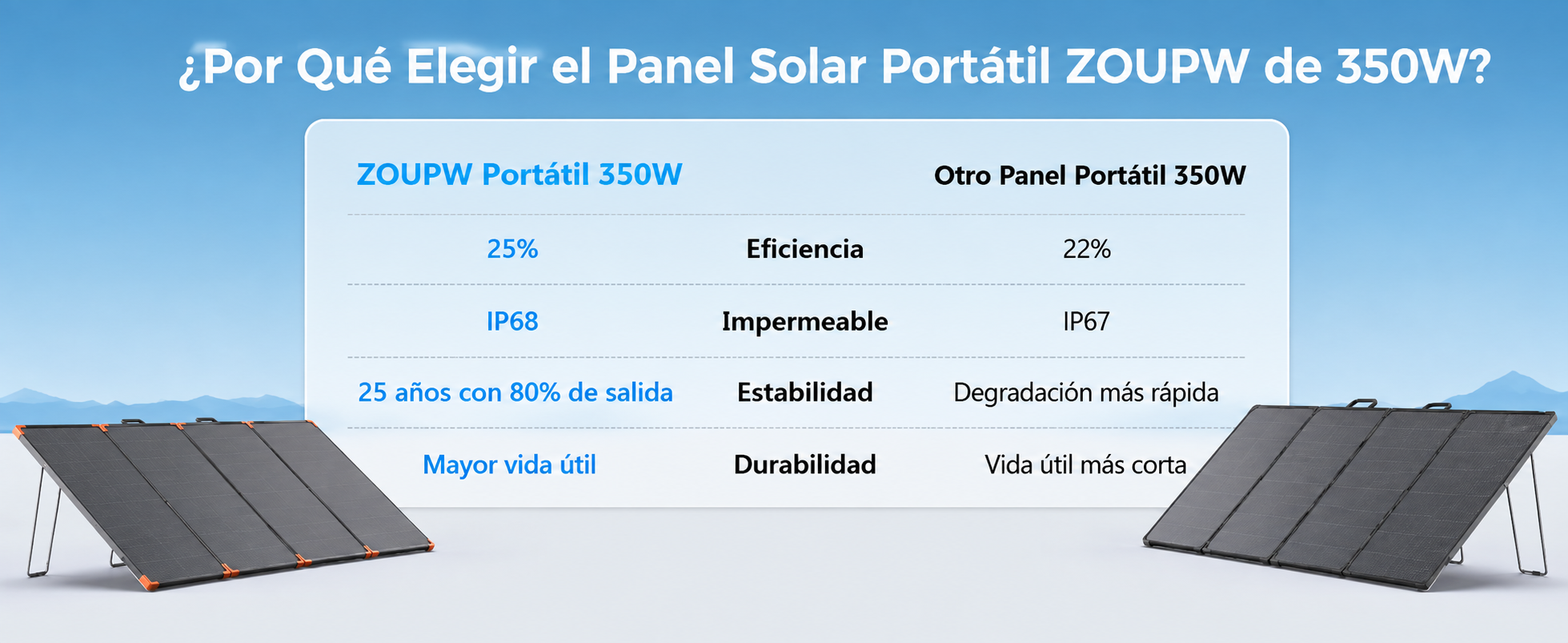 ¿Por Qué Elegir el Panel Solar Portátil ZOUPW de 350W?

| ZOUPW Portátil 350W | | Otro Panel Portátil 350W |
|---|---|---|
| 25% | Eficiencia | 22% |
| IP68 | Impermeable | IP67 |
| 25 años con 80% de salida | Estabilidad | Degradación más rápida |
| Mayor vida útil | Durabilidad | Vida útil más corta |